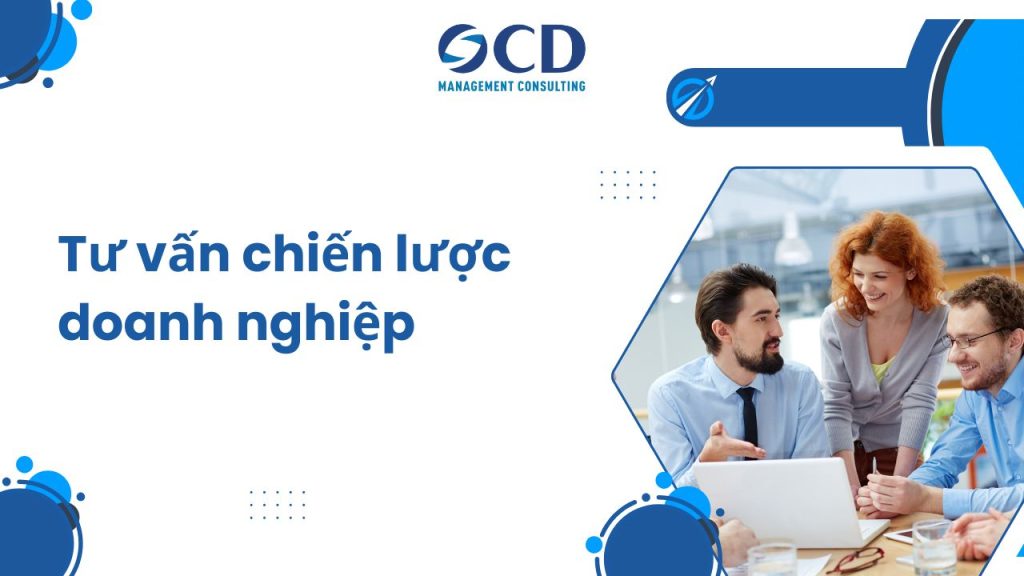 OCD
MANAGEMENT CONSULTING

Tư vấn chiến lược doanh nghiệp